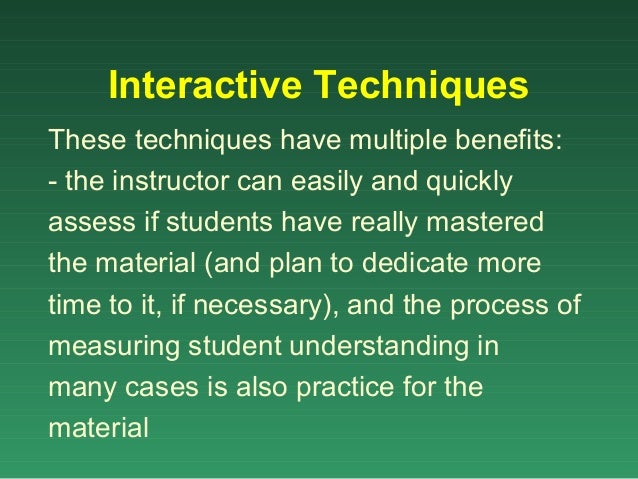 Interactive Techniques

These techniques have multiple benefits:
- the instructor can easily and quickly assess if students have really mastered the material (and plan to dedicate more time to it, if necessary), and the process of measuring student understanding in many cases is also practice for the material